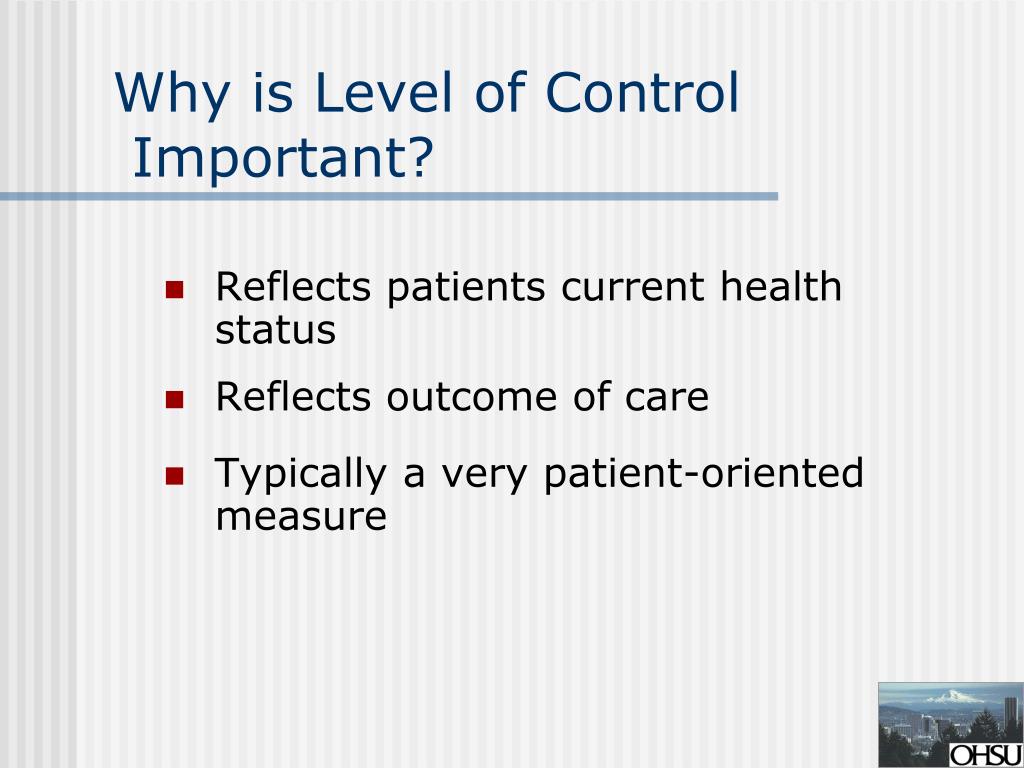 Why is Level of Control Important?

Reflects patients current health status

Reflects outcome of care

Typically a very patient-oriented measure

OHSU